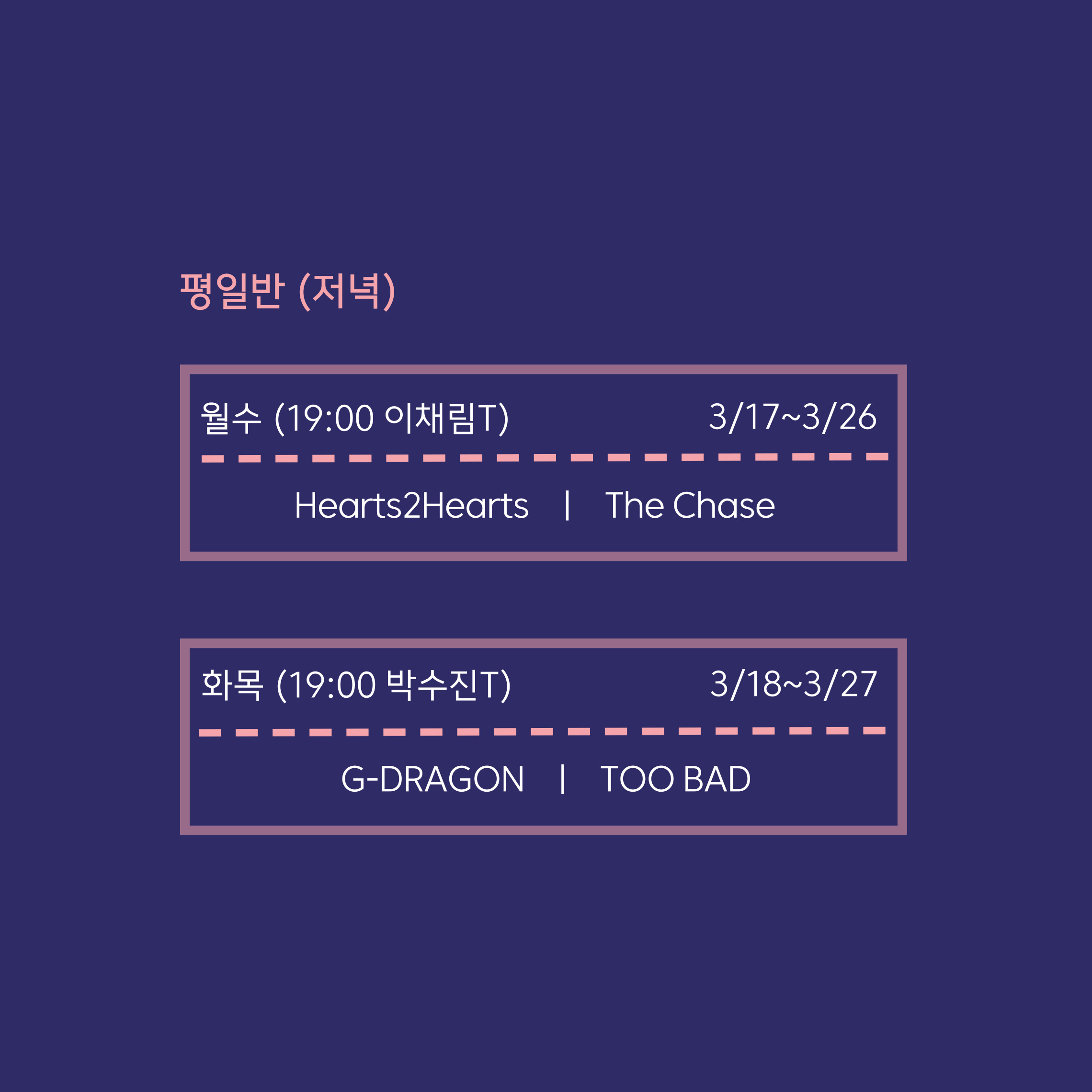 평일반 (저녁)

월수 (19:00 이채림T) 3/17~3/26

Hearts2Hearts | The Chase

화목 (19:00 박수진T) 3/18~3/27

G-DRAGON | TOO BAD